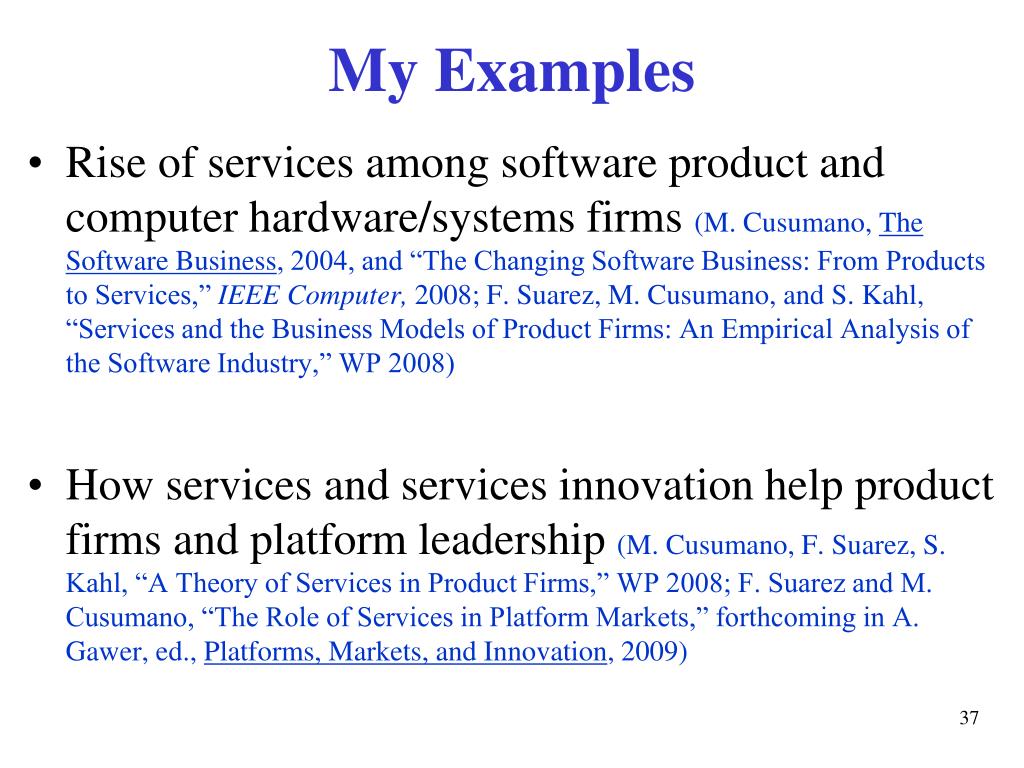 My Examples

• Rise of services among software product and computer hardware/systems firms (M. Cusumano, The Software Business, 2004, and “The Changing Software Business: From Products to Services,” IEEE Computer, 2008; F. Suarez, M. Cusumano, and S. Kahl, “Services and the Business Models of Product Firms: An Empirical Analysis of the Software Industry,” WP 2008)

• How services and services innovation help product firms and platform leadership (M. Cusumano, F. Suarez, S. Kahl, “A Theory of Services in Product Firms,” WP 2008; F. Suarez and M. Cusumano, “The Role of Services in Platform Markets,” forthcoming in A. Gawer, ed., Platforms, Markets, and Innovation, 2009)

37